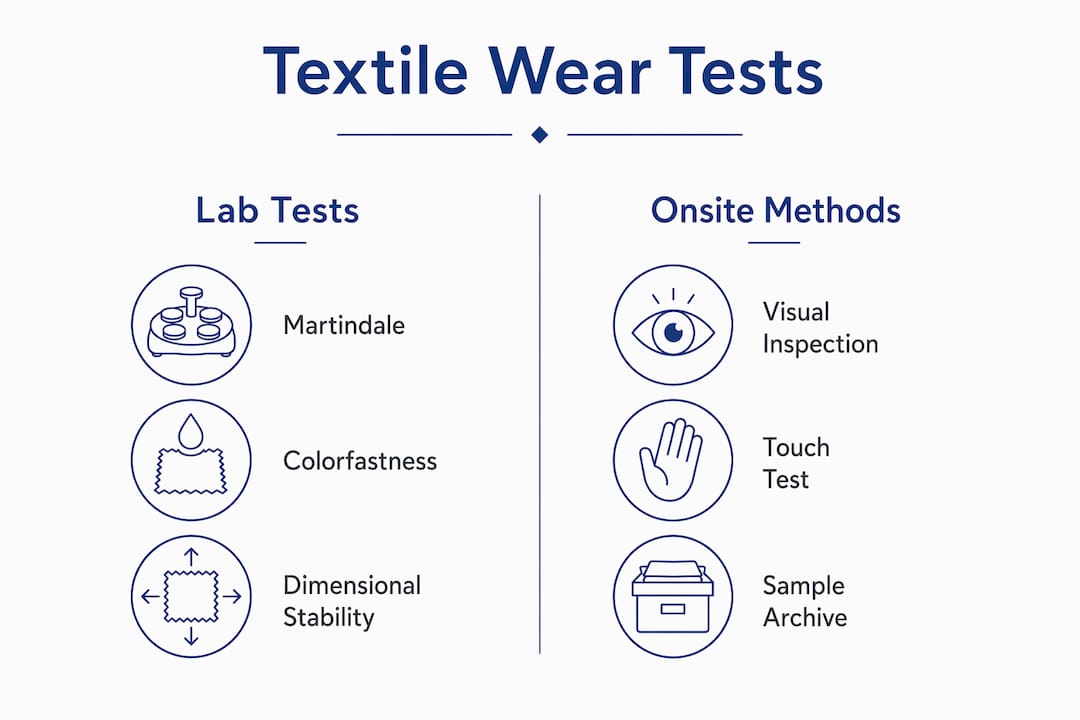 Textile Wear Tests

Lab Tests

Martindale

Colorfastness

Dimensional Stability

Onsite Methods

Visual Inspection

Touch Test

Sample Archive